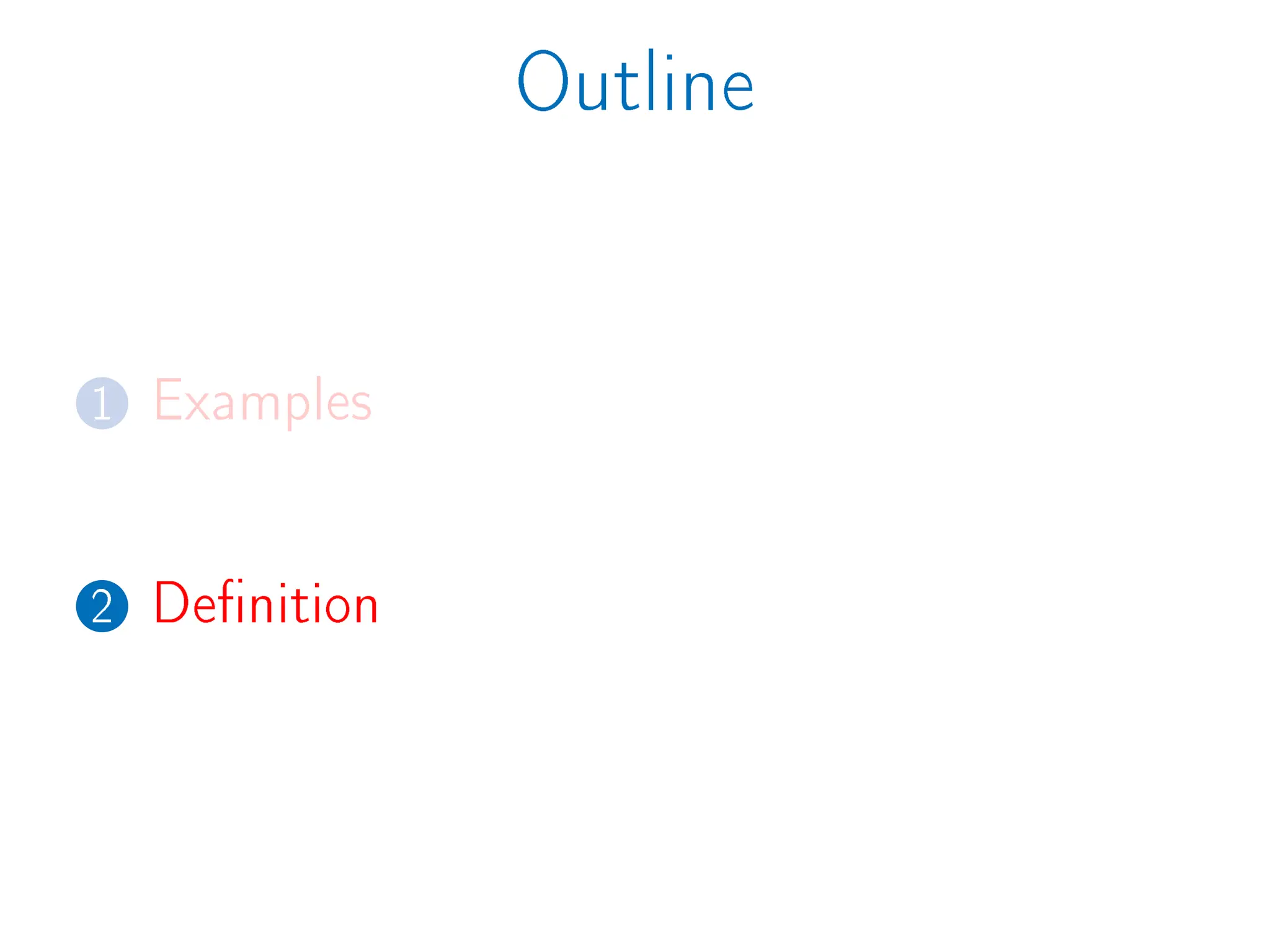 Outline

1 Examples

2 Definition